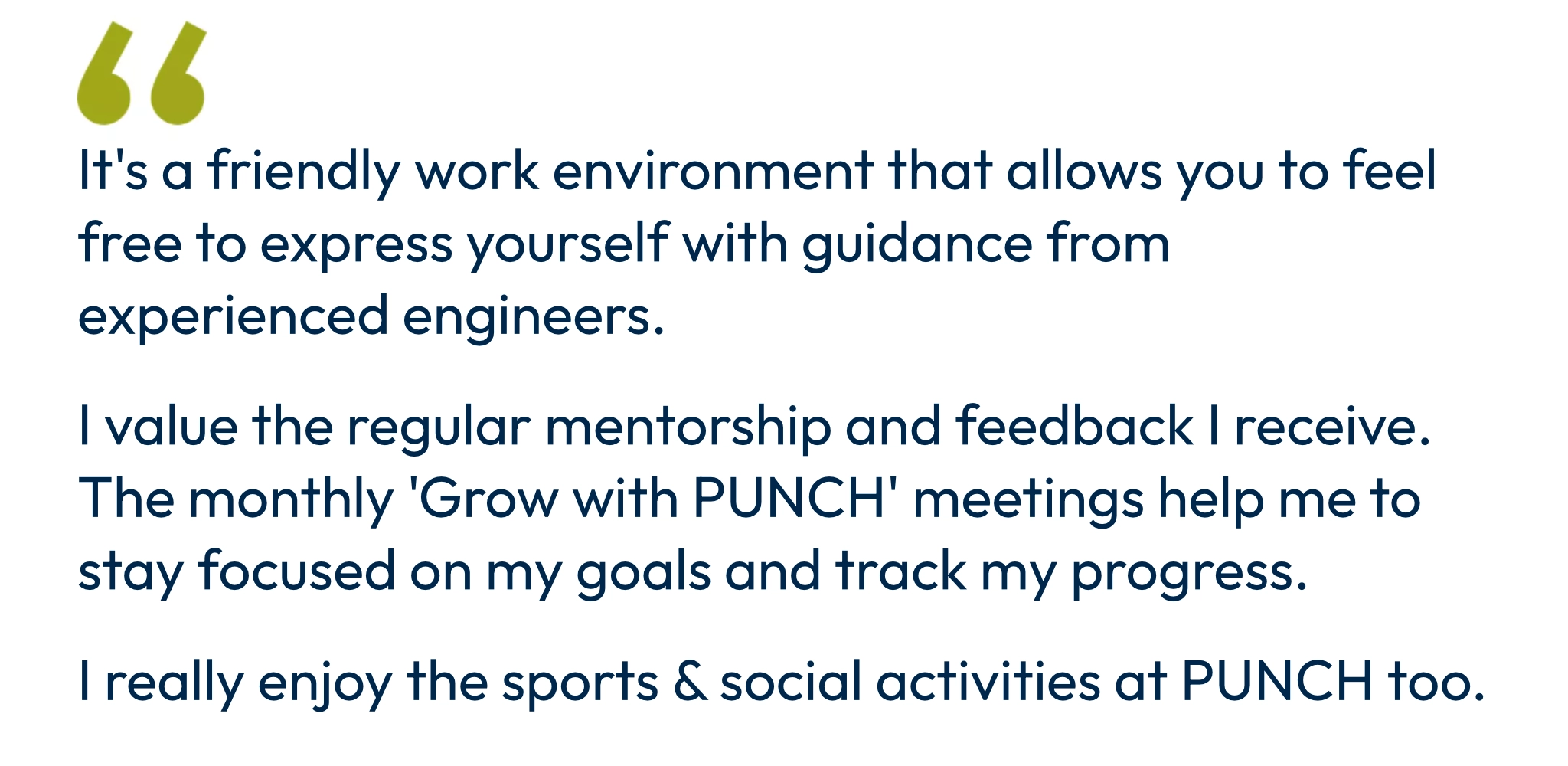 “

It's a friendly work environment that allows you to feel free to express yourself with guidance from experienced engineers.

I value the regular mentorship and feedback I receive. The monthly 'Grow with PUNCH' meetings help me to stay focused on my goals and track my progress.

I really enjoy the sports & social activities at PUNCH too.